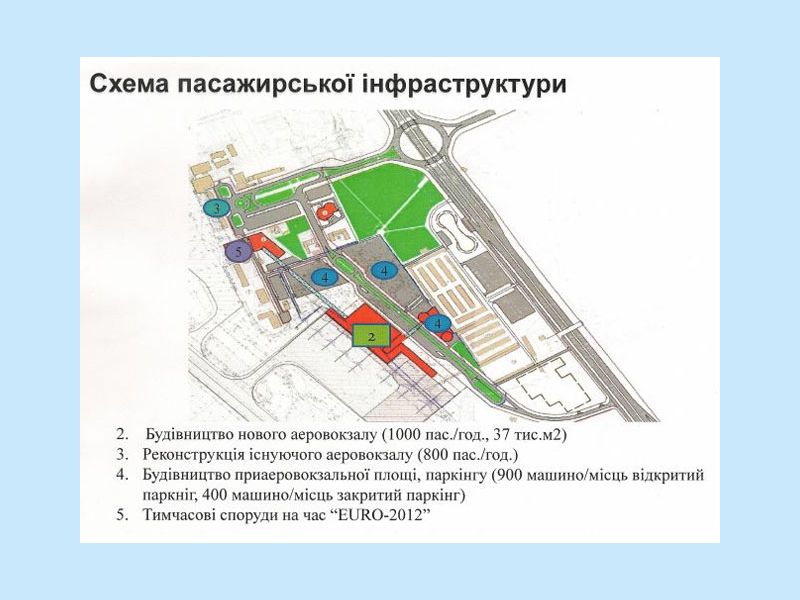 Схема пасажирської інфраструктури

3

5

4

4

4

2

2. Будівництво нового аеровокзалу (1000 пас./год., 37 тис.м2)
3. Реконструкція існуючого аеровокзалу (800 пас./год.)
4. Будівництво приаеровокзальної площі, паркінгу (900 машино/місць відкритий паркніг, 400 машино/місць закритий паркінг)
5. Тимчасові споруди на час “EURO-2012”